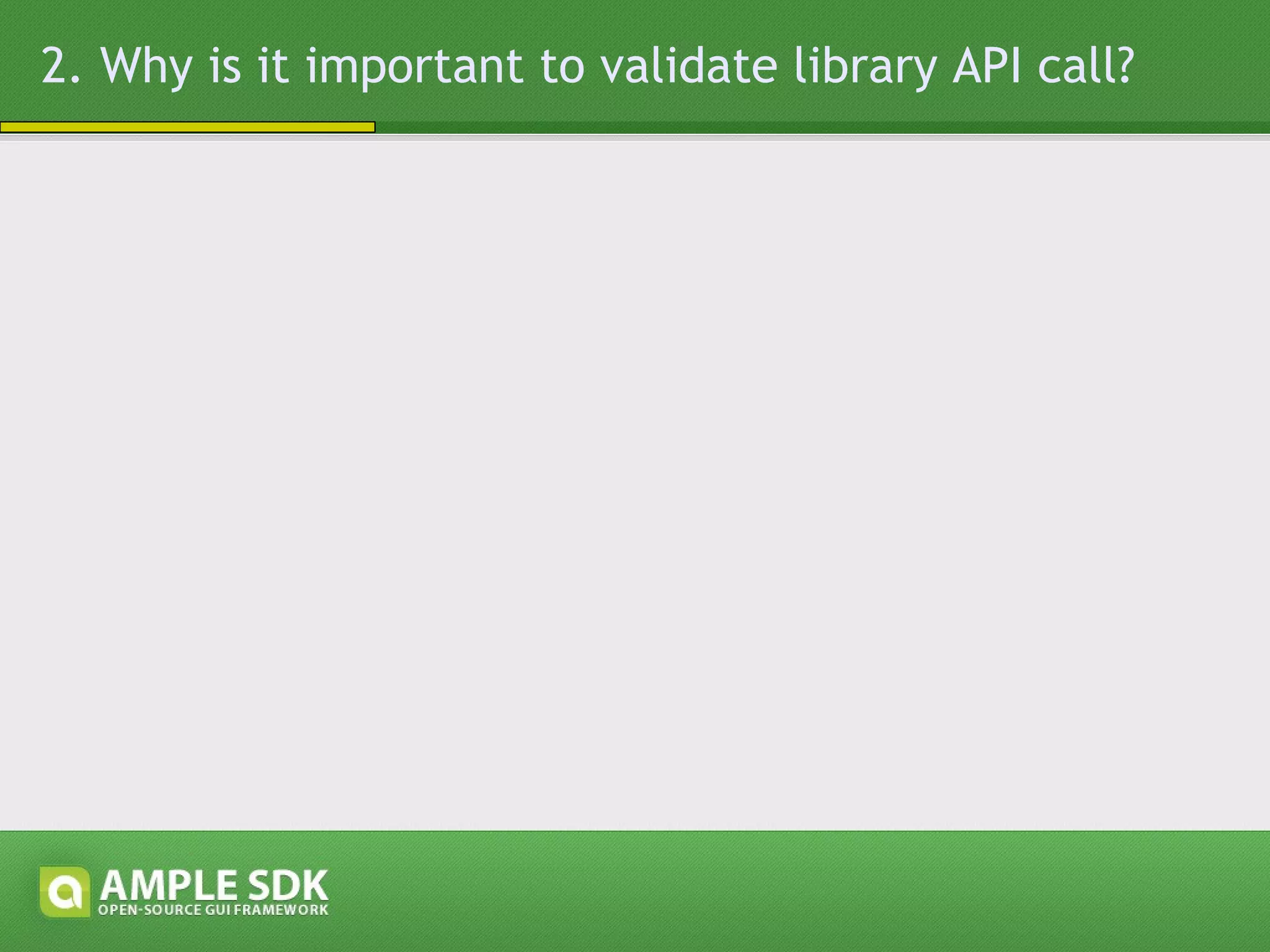 2. Why is it important to validate library API call?

AMPLE SDK
OPEN-SOURCE GUI FRAMEWORK